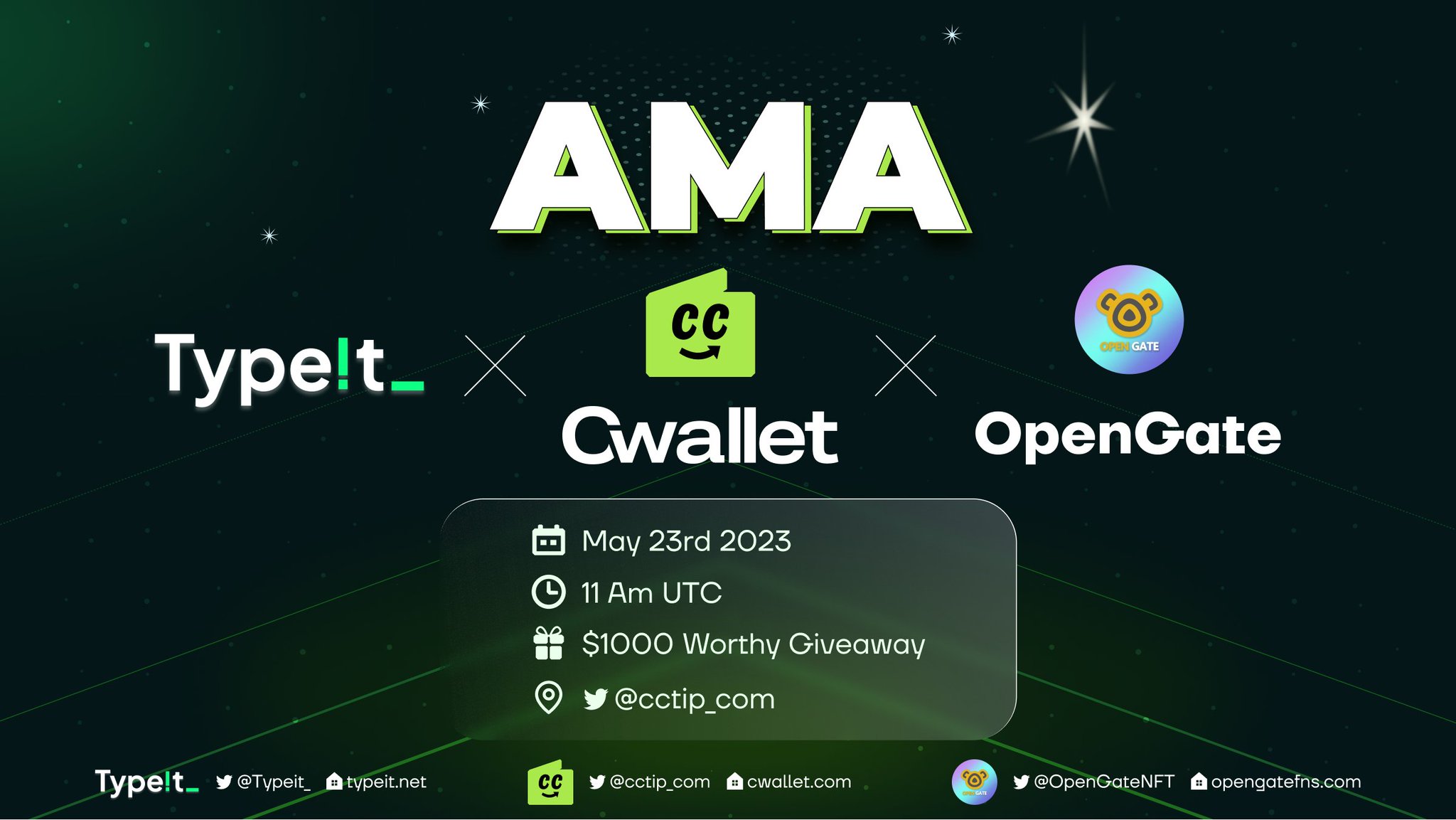 AMA

Type!t_

CC
Cwallet

OPEN GATE
OpenGate

May 23rd 2023
11 Am UTC
$1000 Worthy Giveaway
@cctip_com

Type!t_ @Typeit_ typeit.net
CC @cctip_com cwallet.com
OPEN GATE @OpenGateNFT opengatefns.com